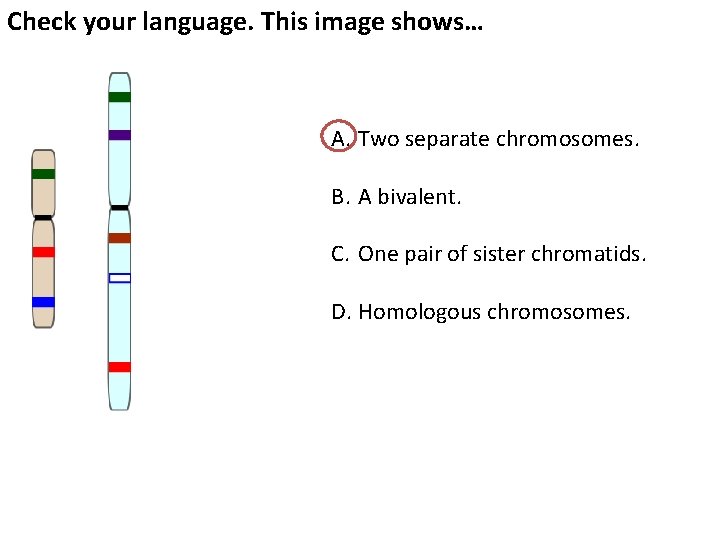 Check your language. This image shows…

A. Two separate chromosomes.

B. A bivalent.

C. One pair of sister chromatids.

D. Homologous chromosomes.